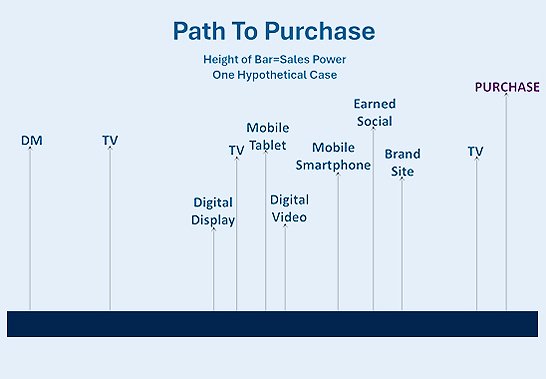 Path To Purchase

Height of Bar=Sales Power
One Hypothetical Case

DM

TV

Digital Display

TV

Mobile Tablet

Digital Video

Mobile Smartphone

Earned Social

Brand Site

TV

PURCHASE